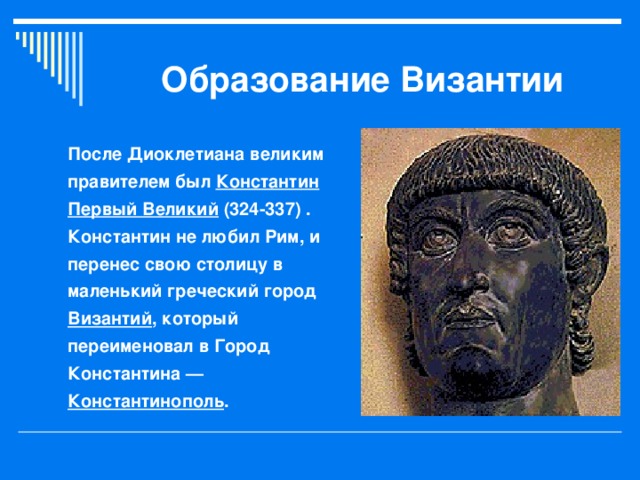 Образование Византии

После Диоклетиана великим правителем был Константин Первый Великий (324-337) . Константин не любил Рим, и перенес свою столицу в маленький греческий город Византий, который переименовал в Город Константина — Константинополь.